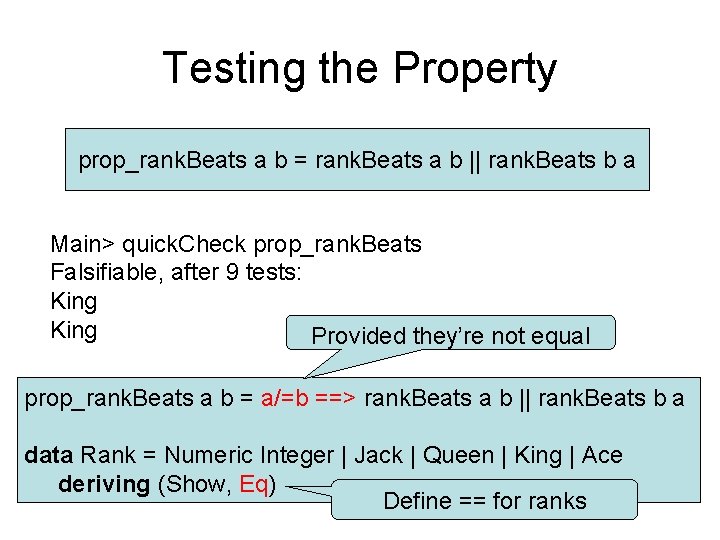 Testing the Property

prop_rankBeats a b = rankBeats a b || rankBeats b a

Main> quickCheck prop_rankBeats
Falsifiable, after 9 tests:
King
King

Provided they're not equal

prop_rankBeats a b = a/=b ==> rankBeats a b || rankBeats b a

data Rank = Numeric Integer | Jack | Queen | King | Ace
deriving (Show, Eq)

Define == for ranks